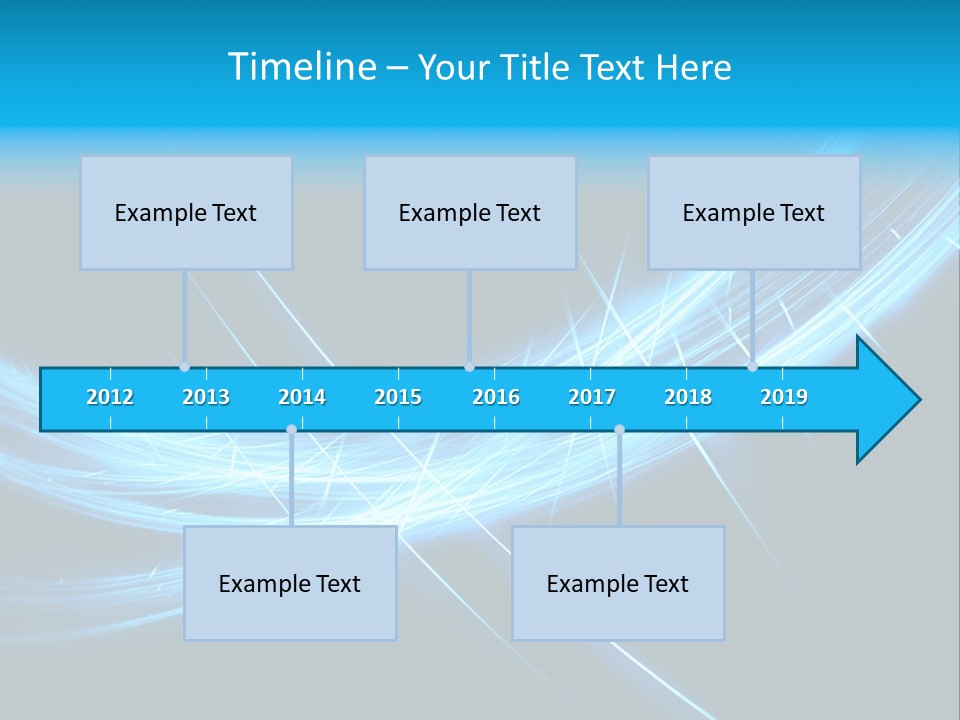 Timeline – Your Title Text Here

Example Text

Example Text

Example Text

2012 2013 2014 2015 2016 2017 2018 2019

Example Text

Example Text